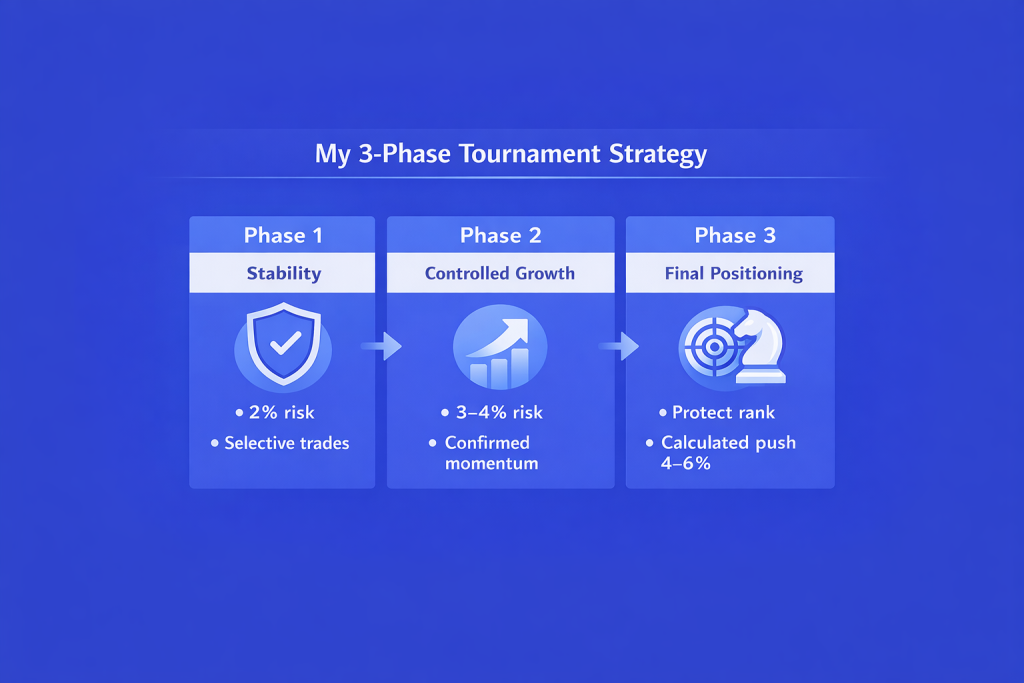 My 3-Phase Tournament Strategy

Phase 1

Stability

• 2% risk
• Selective trades

Phase 2

Controlled Growth

• 3–4% risk
• Confirmed momentum

Phase 3

Final Positioning

• Protect rank
• Calculated push 4–6%